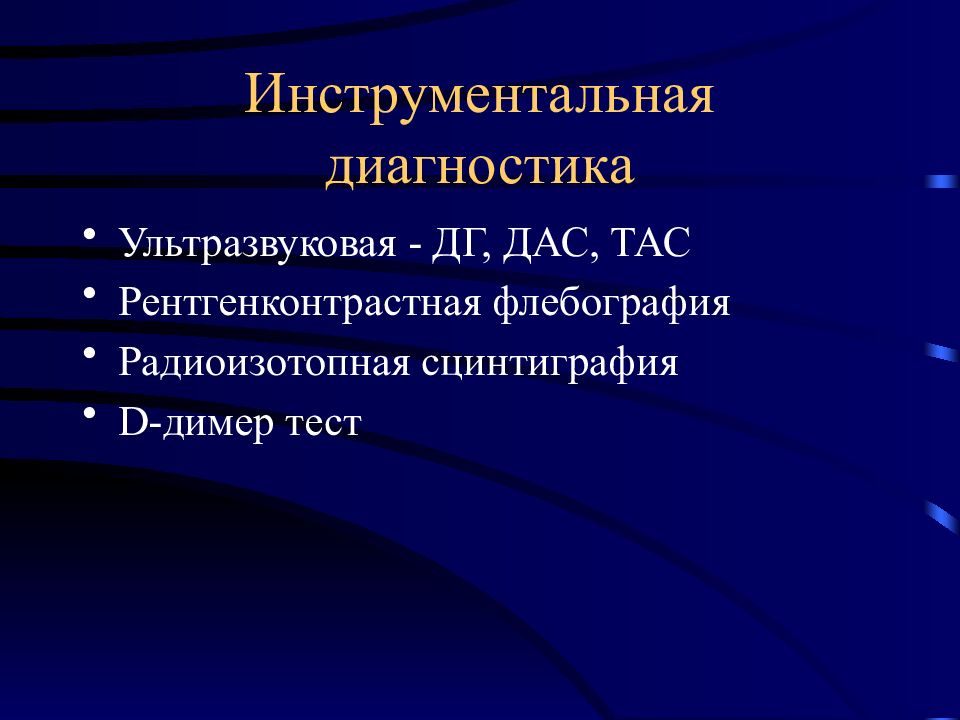 Инструментальная диагностика

• Ультразвуковая - ДГ, ДАС, ТАС
• Рентгенконтрастная флебография
• Радиоизотопная сцинтиграфия
• D-димер тест